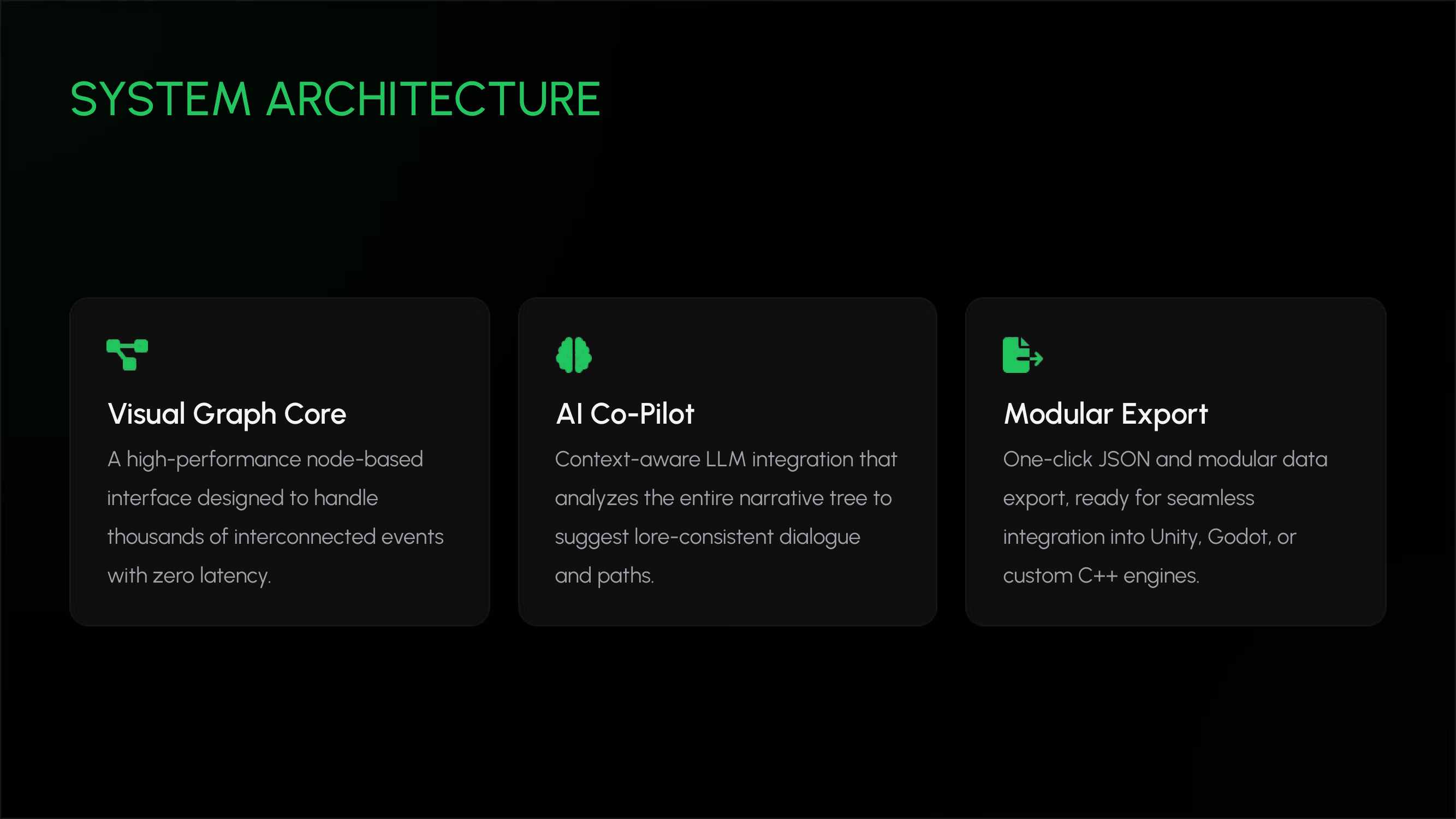 SYSTEM ARCHITECTURE

Visual Graph Core

A high-performance node-based interface designed to handle thousands of interconnected events with zero latency.

AI Co-Pilot

Context-aware LLM integration that analyzes the entire narrative tree to suggest lore-consistent dialogue and paths.

Modular Export

One-click JSON and modular data export, ready for seamless integration into Unity, Godot, or custom C++ engines.